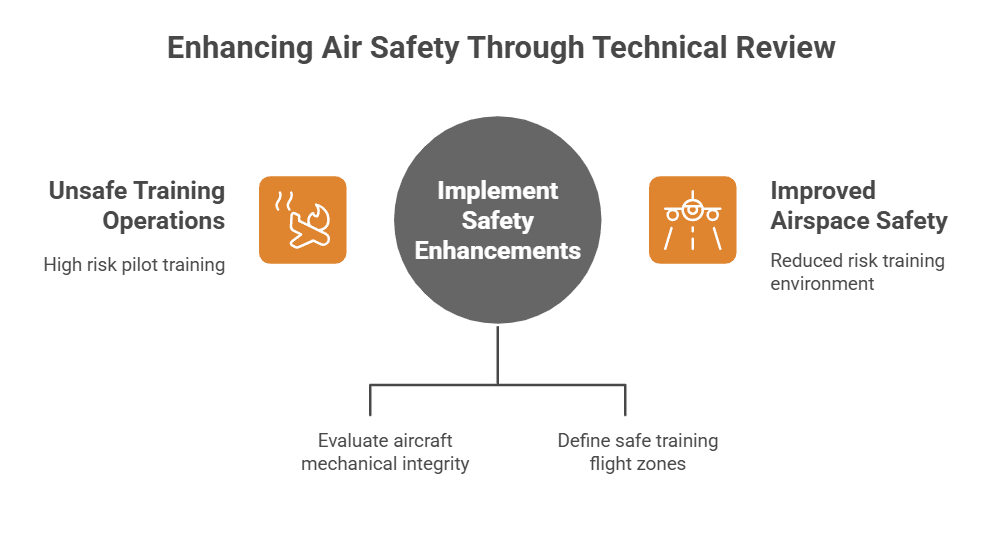 Enhancing Air Safety Through Technical Review

Unsafe Training Operations

High risk pilot training

Implement Safety Enhancements

Improved Airspace Safety

Reduced risk training environment

Evaluate aircraft mechanical integrity

Define safe training flight zones